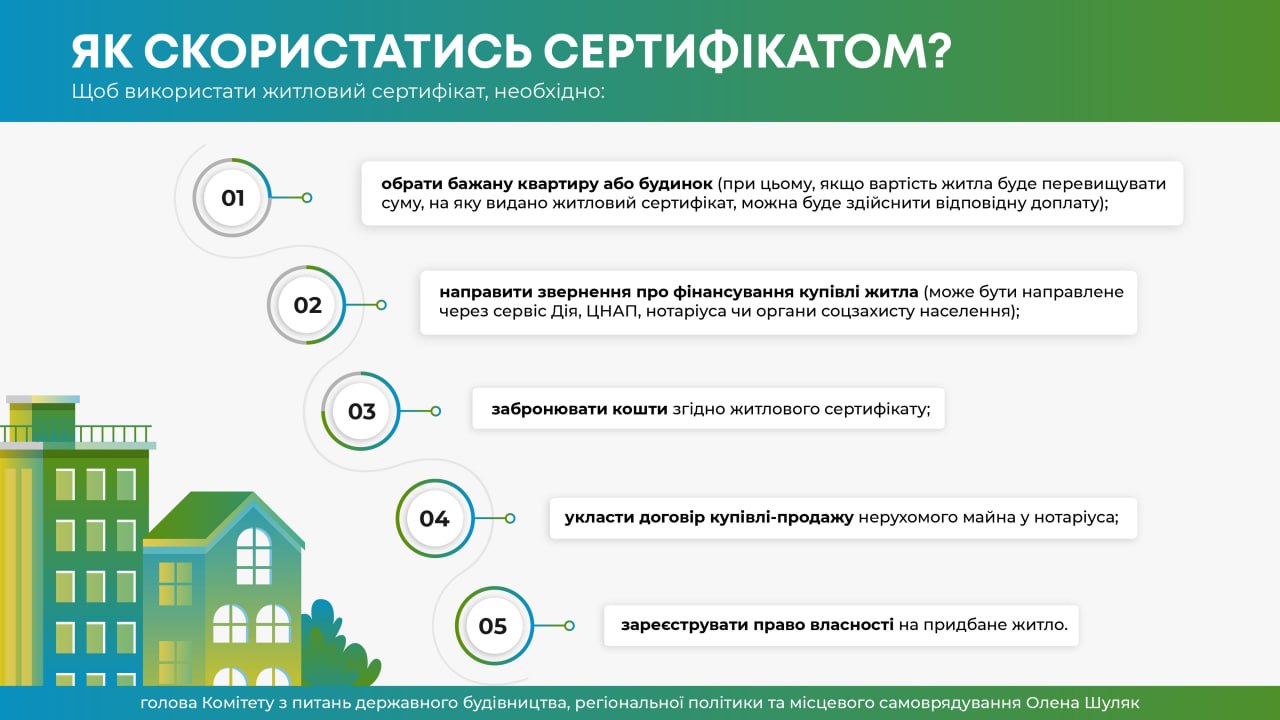 ЯК СКОРИСТАТИСЬ СЕРТИФІКАТОМ?

Щоб використати житловий сертифікат, необхідно:

01

обрати бажану квартиру або будинок (при цьому, якщо вартість житла буде перевищувати суму, на яку видано житловий сертифікат, можна буде здійснити відповідну доплату);

02

направити звернення про фінансування купівлі житла (може бути направлене через сервіс Дія, ЦНАП, нотаріуса чи органи соцзахисту населення);

03

забронювати кошти згідно житлового сертифікату;

04

укласти договір купівлі-продажу нерухомого майна у нотаріуса;

05

зареєструвати право власності на придбане житло.

голова Комітету з питань державного будівництва, регіональної політики та місцевого самоврядування Олена Шуляк